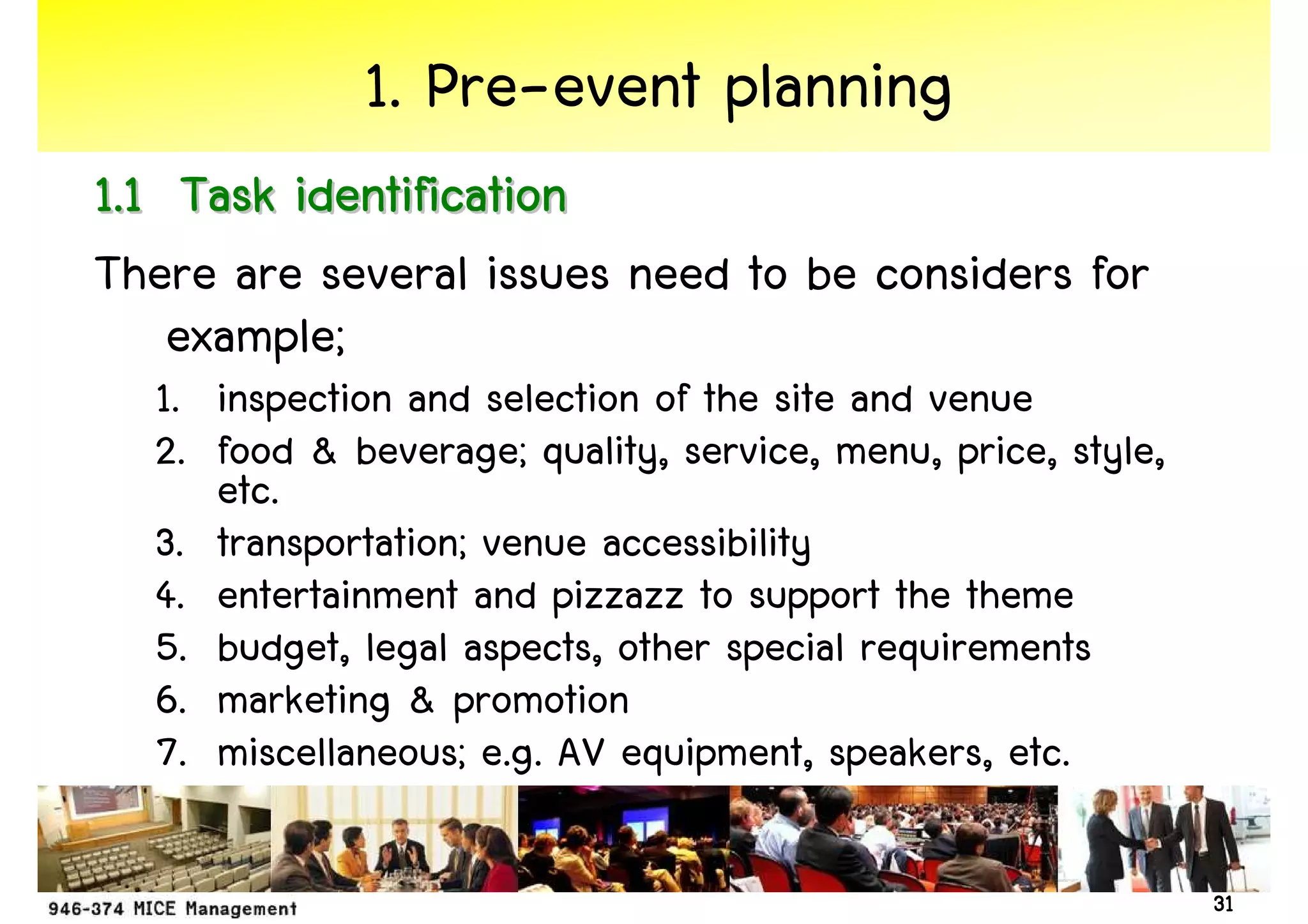 1. Pre-event planning

1.1 Task identification

There are several issues need to be considers for example;

1. inspection and selection of the site and venue
2. food & beverage; quality, service, menu, price, style, etc.
3. transportation; venue accessibility
4. entertainment and pizzazz to support the theme
5. budget, legal aspects, other special requirements
6. marketing & promotion
7. miscellaneous; e.g. AV equipment, speakers, etc.

946-374 MICE Management

31